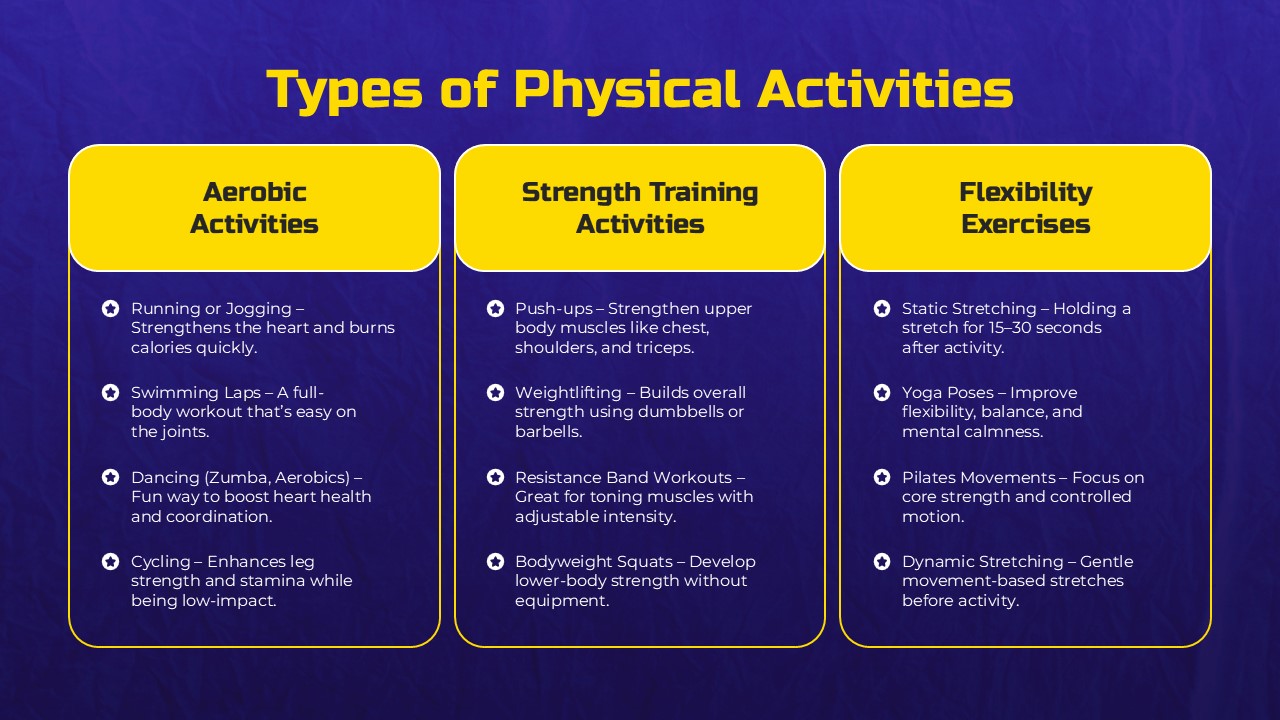 Types of Physical Activities

Aerobic Activities

Running or Jogging – Strengthens the heart and burns calories quickly.

Swimming Laps – A full-body workout that's easy on the joints.

Dancing (Zumba, Aerobics) – Fun way to boost heart health and coordination.

Cycling – Enhances leg strength and stamina while being low-impact.

Strength Training Activities

Push-ups – Strengthen upper body muscles like chest, shoulders, and triceps.

Weightlifting – Builds overall strength using dumbbells or barbells.

Resistance Band Workouts – Great for toning muscles with adjustable intensity.

Bodyweight Squats – Develop lower-body strength without equipment.

Flexibility Exercises

Static Stretching – Holding a stretch for 15–30 seconds after activity.

Yoga Poses – Improve flexibility, balance, and mental calmness.

Pilates Movements – Focus on core strength and controlled motion.

Dynamic Stretching – Gentle movement-based stretches before activity.